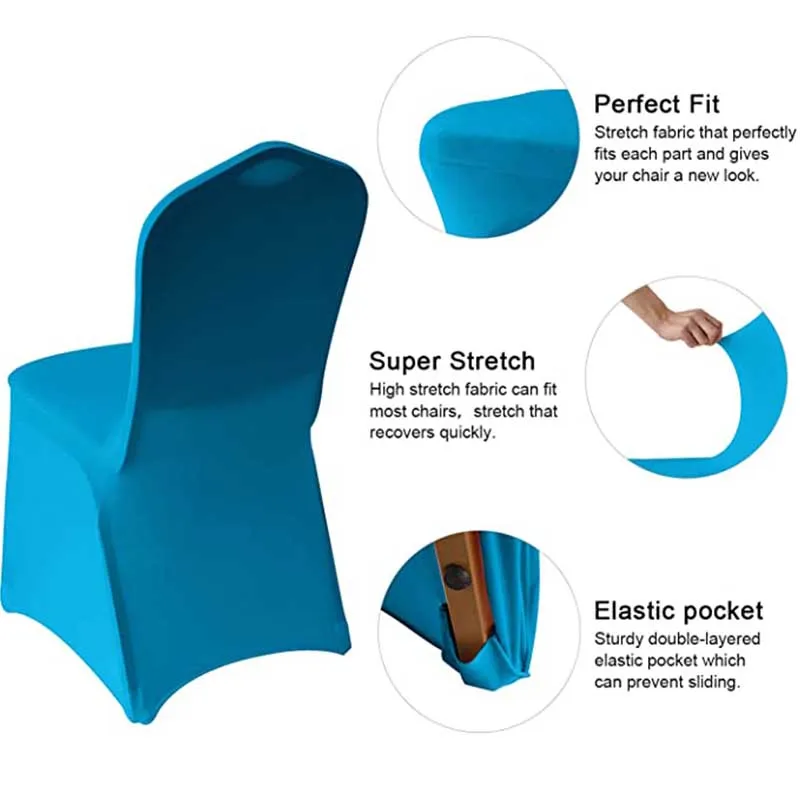 Perfect Fit
Stretch fabric that perfectly fits each part and gives your chair a new look.

Super Stretch
High stretch fabric can fit most chairs， stretch that recovers quickly.

Elastic pocket
Sturdy double-layered elastic pocket which can prevent sliding.